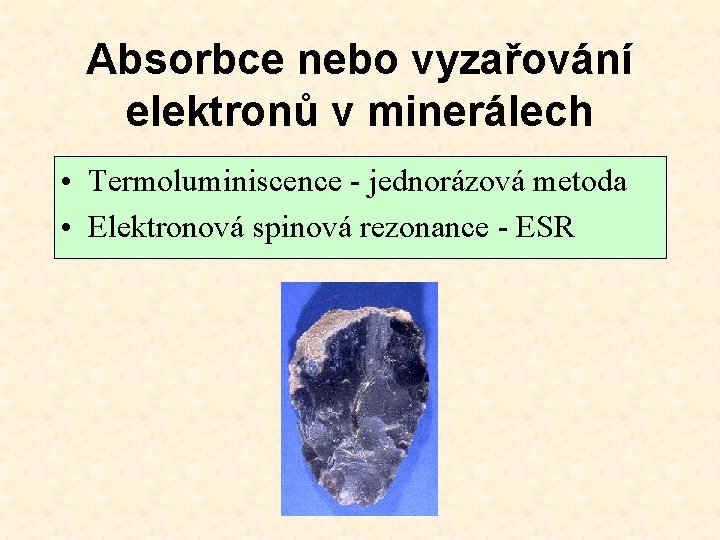 Absorbce nebo vyzařování elektronů v minerálech

• Termoluminiscence - jednorázová metoda
• Elektronová spinová rezonance - ESR